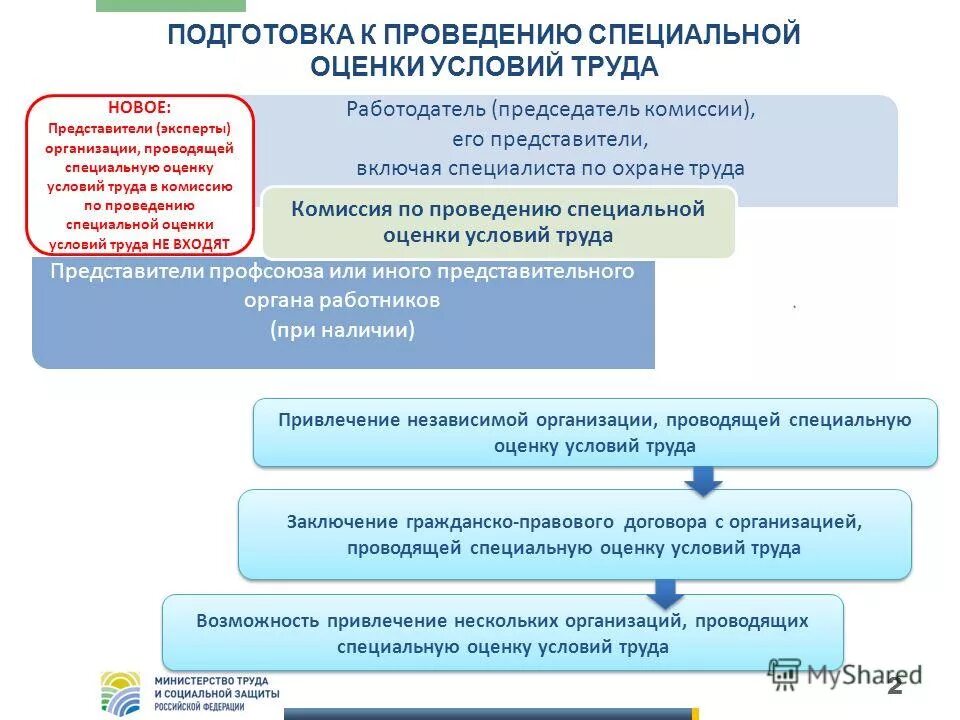 ПОДГОТОВКА К ПРОВЕДЕНИЮ СПЕЦИАЛЬНОЙ ОЦЕНКИ УСЛОВИЙ ТРУДА

НОВОЕ:
Представители (эксперты) организации, проводящей специальную оценку условий труда в комиссию по проведению специальной оценки условий труда НЕ ВХОДЯТ

Работодатель (председатель комиссии), его представители, включая специалиста по охране труда

Комиссия по проведению специальной оценки условий труда

Представители профсоюза или иного представительного органа работников (при наличии)

Привлечение независимой организации, проводящей специальную оценку условий труда

Заключение гражданско-правового договора с организацией, проводящей специальную оценку условий труда

Возможность привлечение нескольких организаций, проводящих специальную оценку условий труда

МИНИСТЕРСТВО ТРУДА И СОЦИАЛЬНОЙ ЗАЩИТЫ РОССИЙСКОЙ ФЕДЕРАЦИИ

MyShared

2